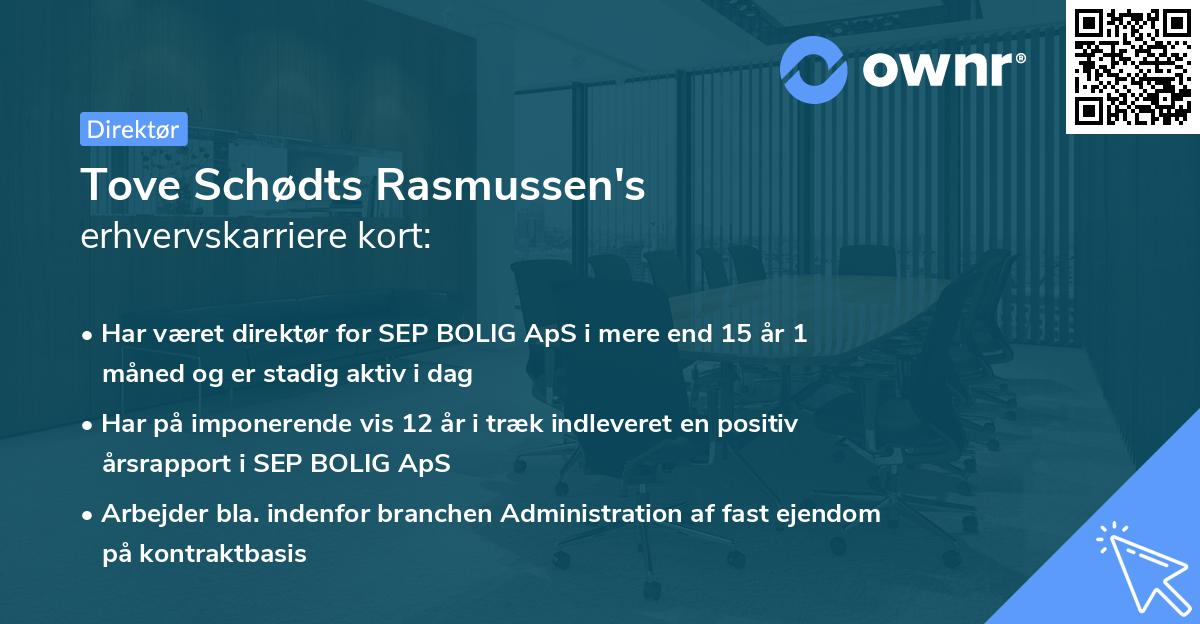 ownr®

Direktør

Tove Schødts Rasmussen's
erhvervskarriere kort:

• Har været direktør for SEP BOLIG ApS i mere end 15 år 1 måned og er stadig aktiv i dag

• Har på imponerende vis 12 år i træk indleveret en positiv årsrapport i SEP BOLIG ApS

• Arbejder bla. indenfor branchen Administration af fast ejendom på kontraktbasis